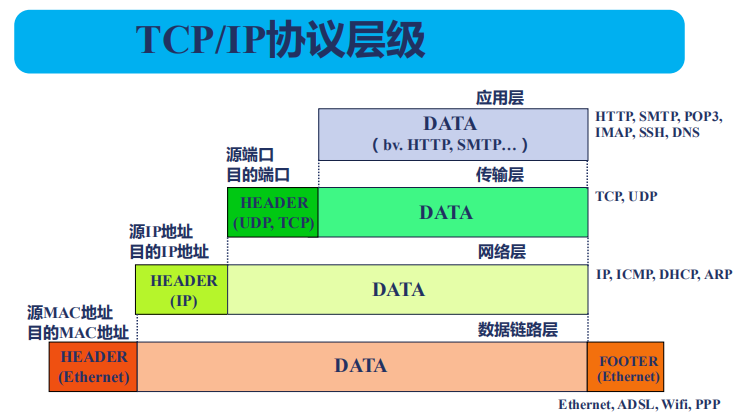 TCP/IP协议层级

应用层

DATA
( bv. HTTP, SMTP… )

HTTP, SMTP, POP3, IMAP, SSH, DNS

源端口
目的端口

传输层

HEADER
(UDP, TCP)

DATA

TCP, UDP

源IP地址
目的IP地址

网络层

HEADER
(IP)

DATA

IP, ICMP, DHCP, ARP

源MAC地址
目的MAC地址

数据链路层

HEADER
(Ethernet)

DATA

FOOTER
(Ethernet)

Ethernet, ADSL, Wifi, PPP